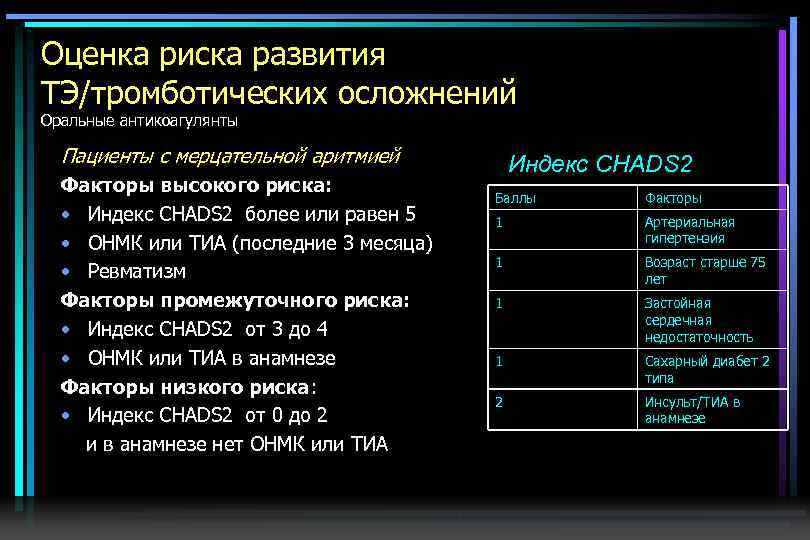 Оценка риска развития ТЭ/тромботических осложнений
Оральные антикоагулянты

Пациенты с мерцательной аритмией
Факторы высокого риска:
• Индекс CHADS2 более или равен 5
• ОНМК или ТИА (последние 3 месяца)
• Ревматизм
Факторы промежуточного риска:
• Индекс CHADS2 от 3 до 4
• ОНМК или ТИА в анамнезе
Факторы низкого риска:
• Индекс CHADS2 от 0 до 2
и в анамнезе нет ОНМК или ТИА

Индекс CHADS2

| Баллы | Факторы |
|---|---|
| 1 | Артериальная гипертензия |
| 1 | Возраст старше 75 лет |
| 1 | Застойная сердечная недостаточность |
| 1 | Сахарный диабет 2 типа |
| 2 | Инсульт/ТИА в анамнезе |